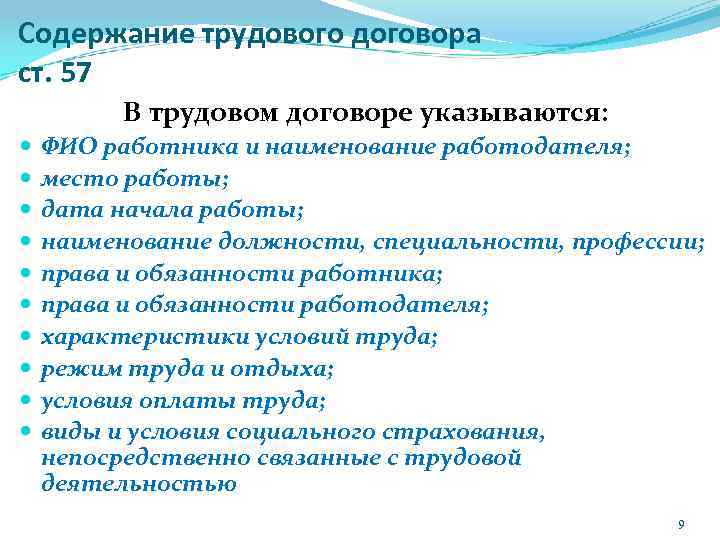 Содержание трудового договора ст. 57

В трудовом договоре указываются:

- ФИО работника и наименование работодателя;
- место работы;
- дата начала работы;
- наименование должности, специальности, профессии;
- права и обязанности работника;
- права и обязанности работодателя;
- характеристики условий труда;
- режим труда и отдыха;
- условия оплаты труда;
- виды и условия социального страхования, непосредственно связанные с трудовой деятельностью

9